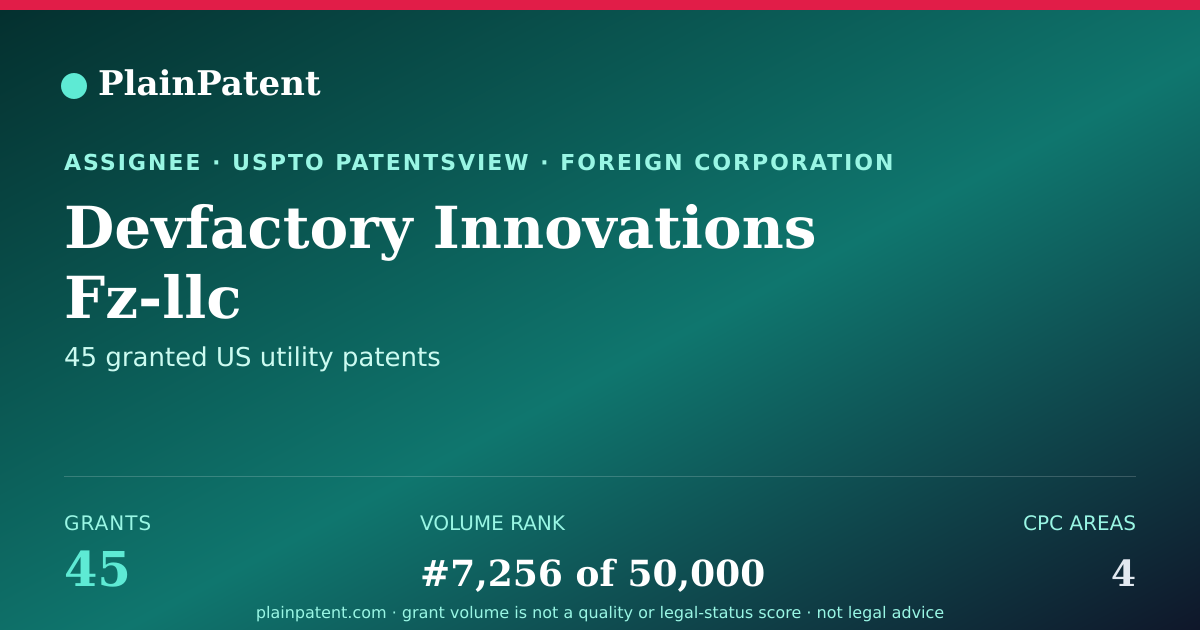 PlainPatent

ASSIGNEE · USPTO PATENTSVIEW · FOREIGN CORPORATION

Devfactory Innovations Fz-llc

45 granted US utility patents

GRANTS
45

VOLUME RANK
#7,256 of 50,000

CPC AREAS
4

plainpatent.com · grant volume is not a quality or legal-status score · not legal advice